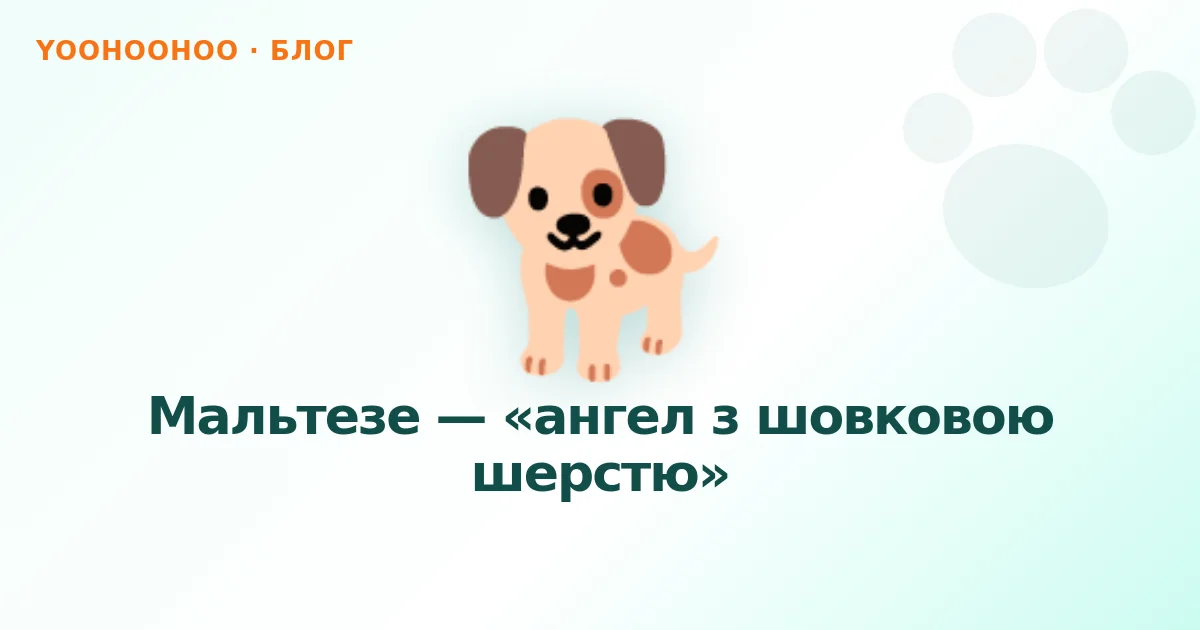 YOOHOOHOO · БЛОГ

Мальтезе — «ангел з шовковою шерстю»